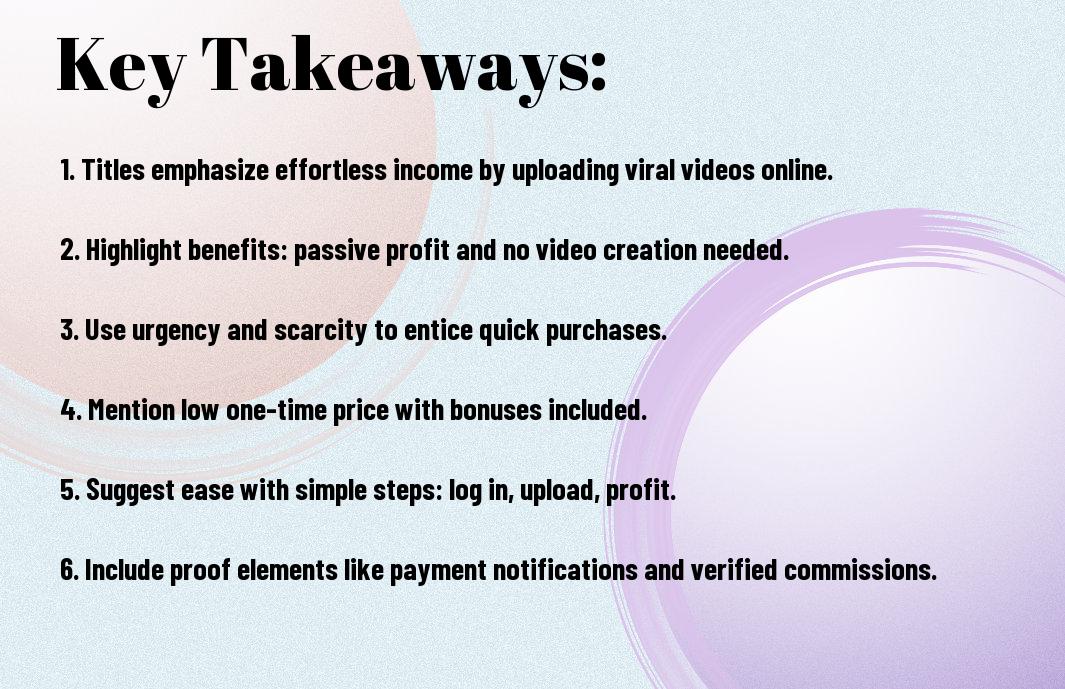 Key Takeaways:

1. Titles emphasize effortless income by uploading viral videos online.

2. Highlight benefits: passive profit and no video creation needed.

3. Use urgency and scarcity to entice quick purchases.

4. Mention low one-time price with bonuses included.

5. Suggest ease with simple steps: log in, upload, profit.

6. Include proof elements like payment notifications and verified commissions.